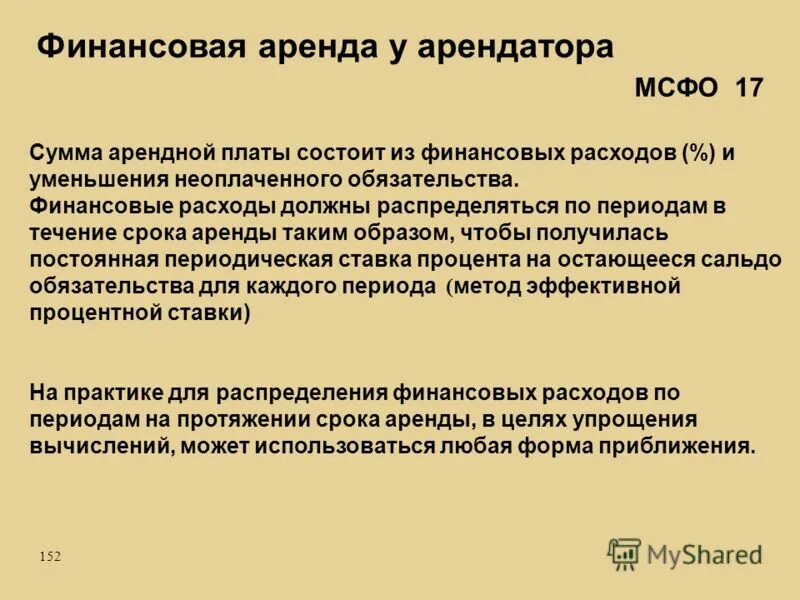 Финансовая аренда у арендатора

МСФО 17

Сумма арендной платы состоит из финансовых расходов (%) и уменьшения неоплаченного обязательства.
Финансовые расходы должны распределяться по периодам в течение срока аренды таким образом, чтобы получилась постоянная периодическая ставка процента на остающееся сальдо обязательства для каждого периода (метод эффективной процентной ставки)

На практике для распределения финансовых расходов по периодам на протяжении срока аренды, в целях упрощения вычислений, может использоваться любая форма приближения.

152

MyShared